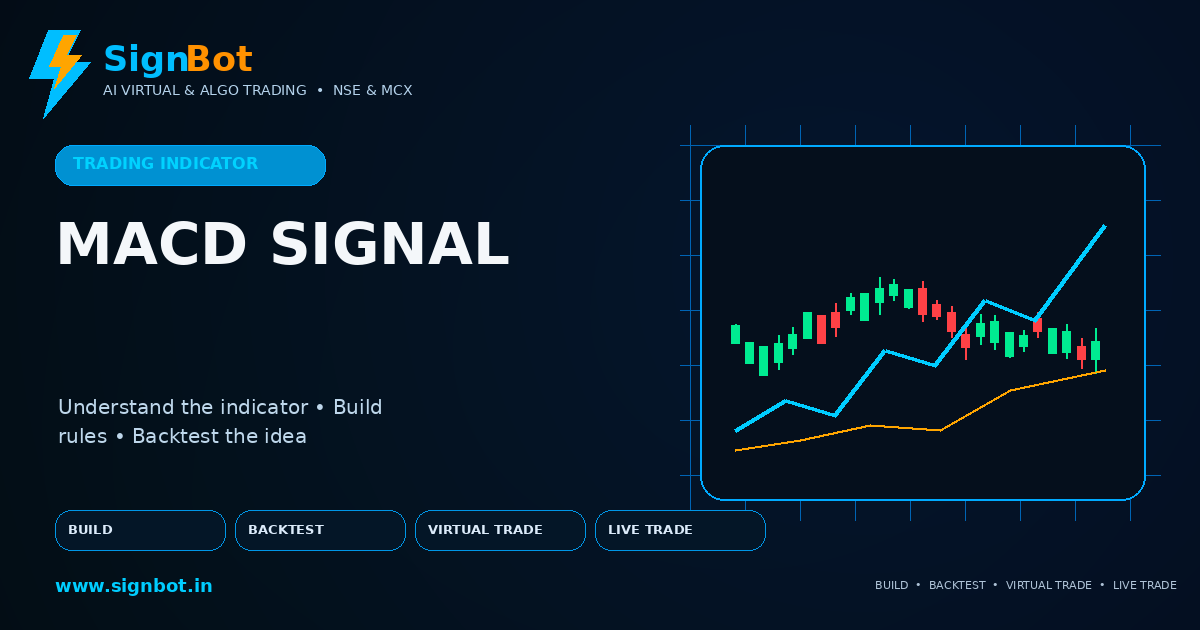 SignBot
AI VIRTUAL & ALGO TRADING • NSE & MCX

TRADING INDICATOR

MACD SIGNAL

Understand the indicator • Build rules • Backtest the idea

BUILD
BACKTEST
VIRTUAL TRADE
LIVE TRADE

www.signbot.in

BUILD • BACKTEST • VIRTUAL TRADE • LIVE TRADE